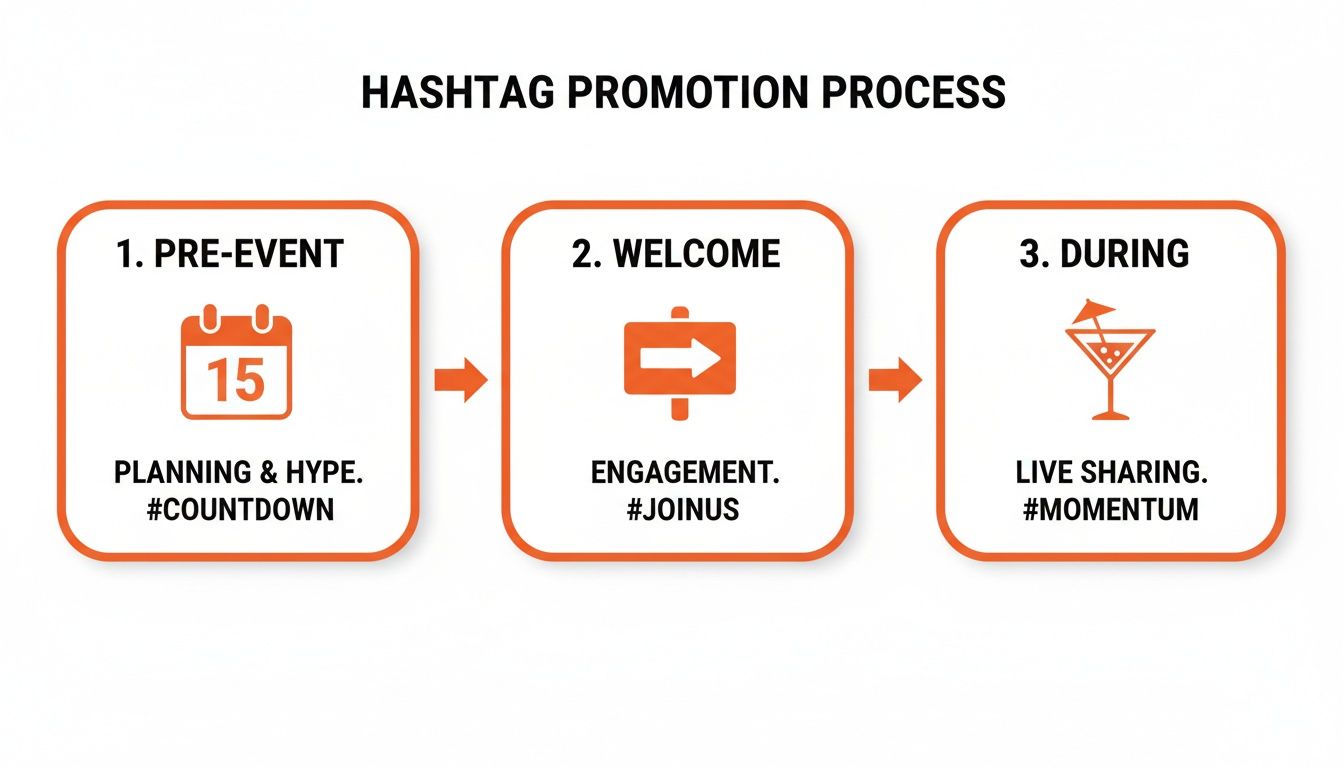 HASHTAG PROMOTION PROCESS

1. PRE-EVENT

15

PLANNING & HYPE. #COUNTDOWN

2. WELCOME

ENGAGEMENT. #JOINUS

3. DURING

LIVE SHARING. #MOMENTUM